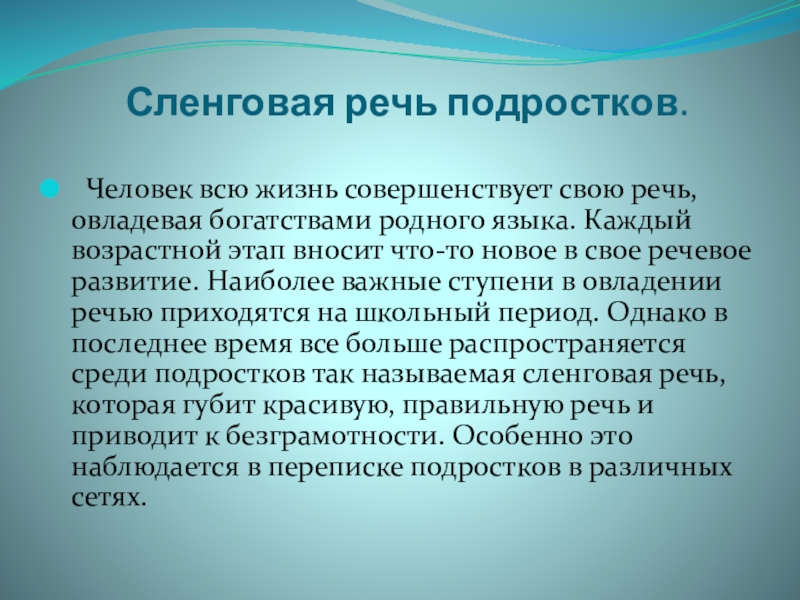 Сленговая речь подростков.

Человек всю жизнь совершенствует свою речь, овладевая богатствами родного языка. Каждый возрастной этап вносит что-то новое в свое речевое развитие. Наиболее важные ступени в овладении речью приходятся на школьный период. Однако в последнее время все больше распространяется среди подростков так называемая сленговая речь, которая губит красивую, правильную речь и приводит к безграмотности. Особенно это наблюдается в переписке подростков в различных сетях.